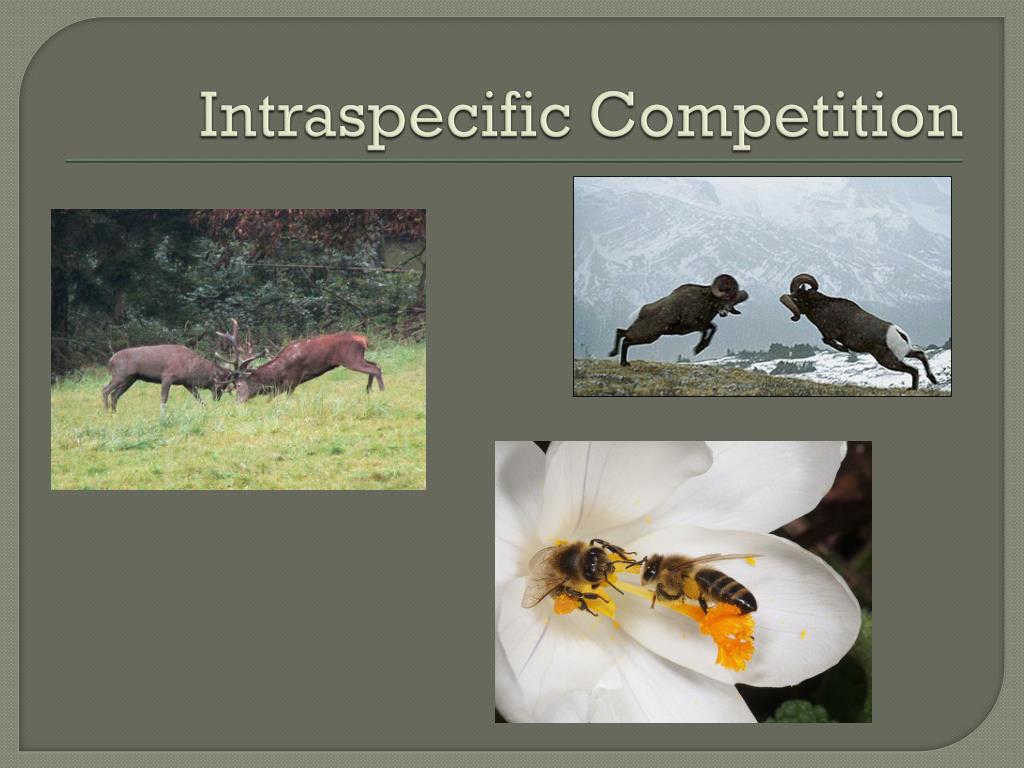 Intraspecific Competition